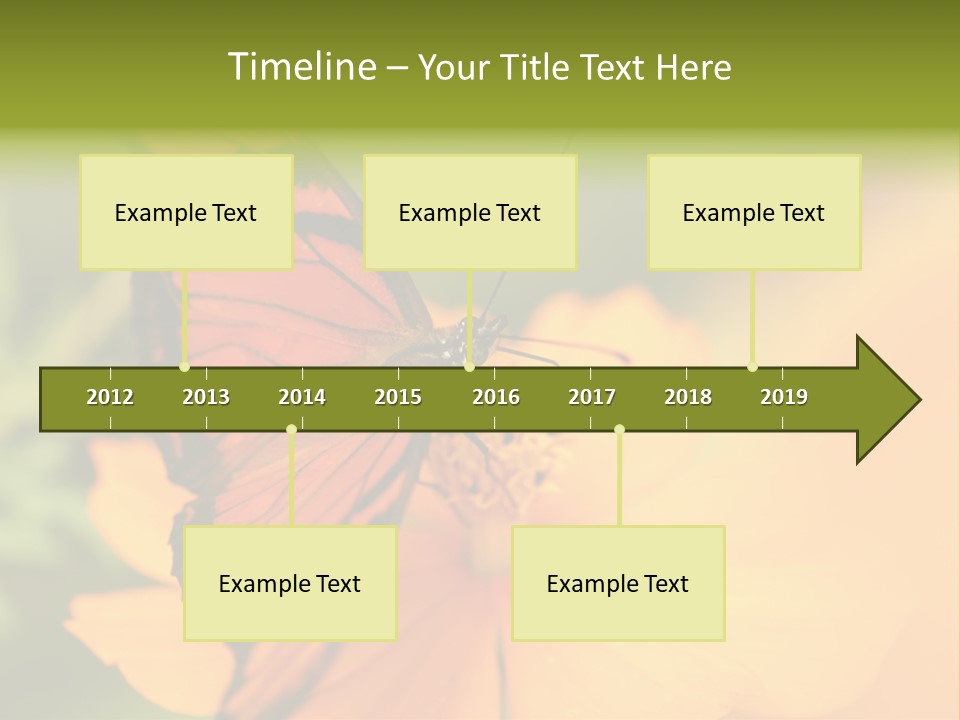 Timeline – Your Title Text Here

Example Text

Example Text

Example Text

2012 2013 2014 2015 2016 2017 2018 2019

Example Text

Example Text